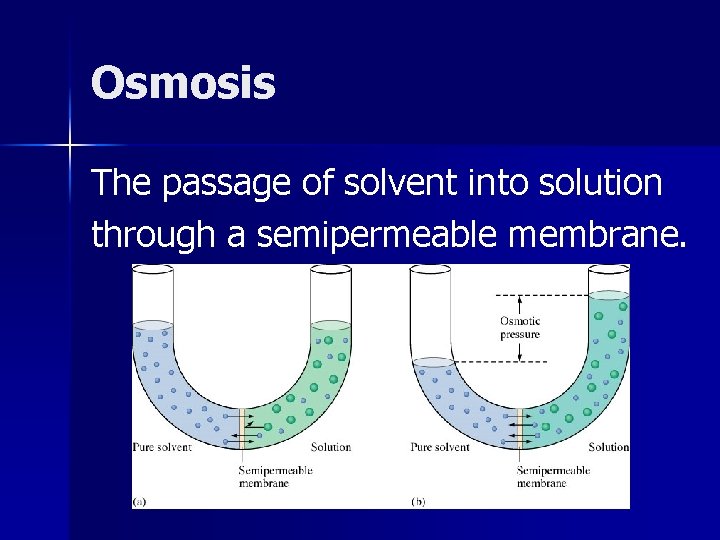 Osmosis

The passage of solvent into solution through a semipermeable membrane.

Pure solvent

Solution

Semipermeable membrane

(a)

Osmotic pressure

Pure solvent

Solution

Semipermeable membrane

(b)